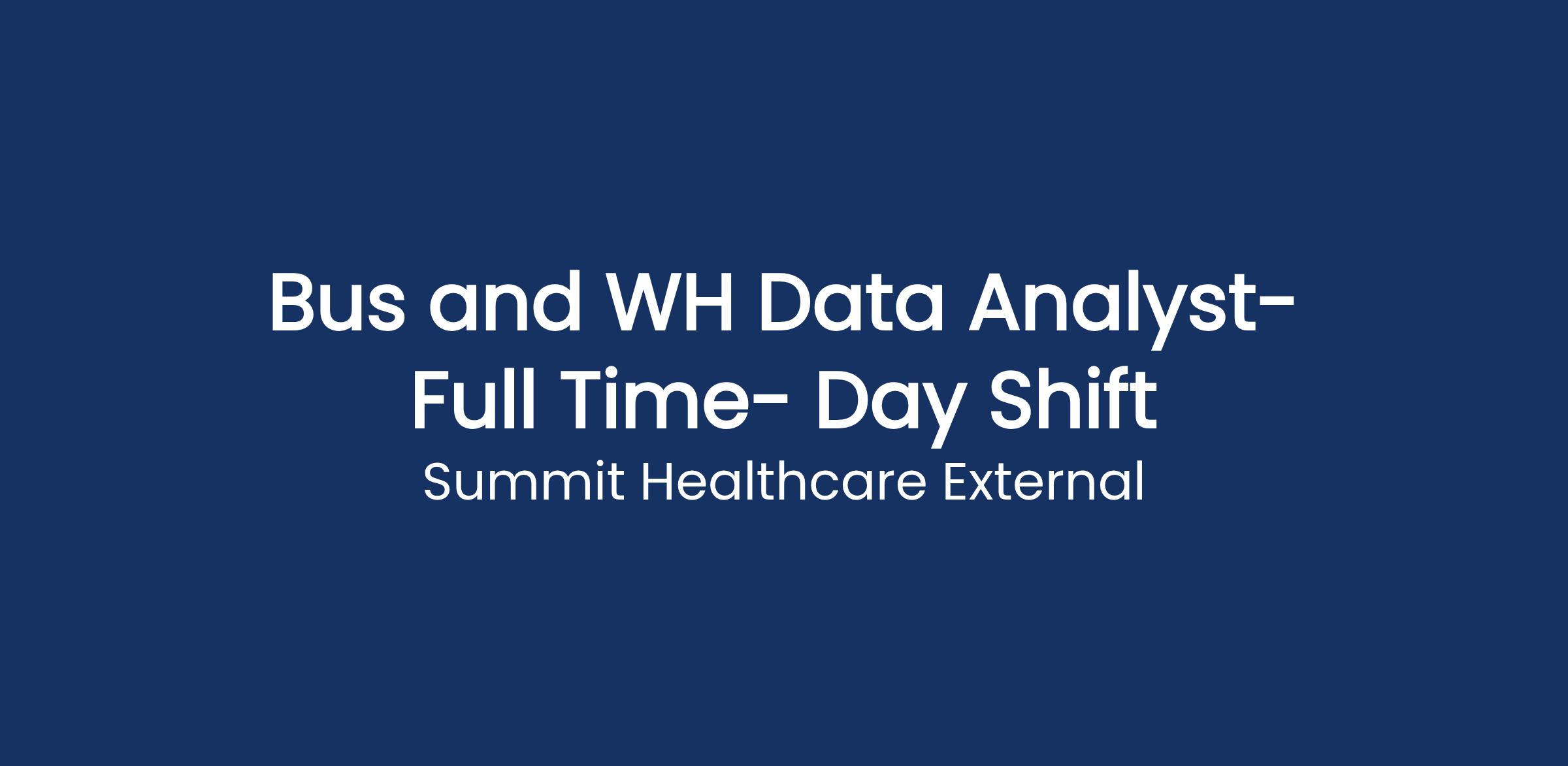 Bus and WH Data Analyst- Full Time- Day Shift

Summit Healthcare External